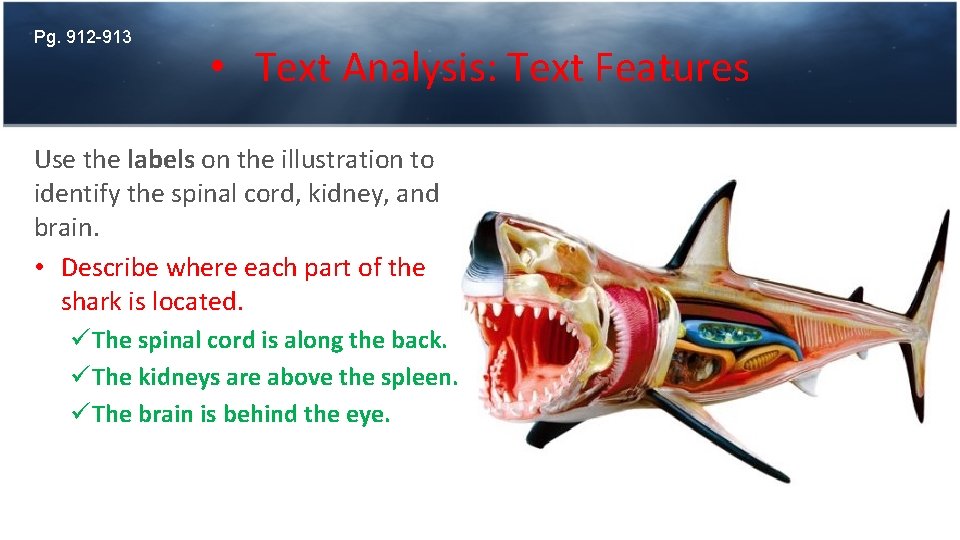 Pg. 912-913

• Text Analysis: Text Features

Use the labels on the illustration to identify the spinal cord, kidney, and brain.

• Describe where each part of the shark is located.

✓The spinal cord is along the back.

✓The kidneys are above the spleen.

✓The brain is behind the eye.